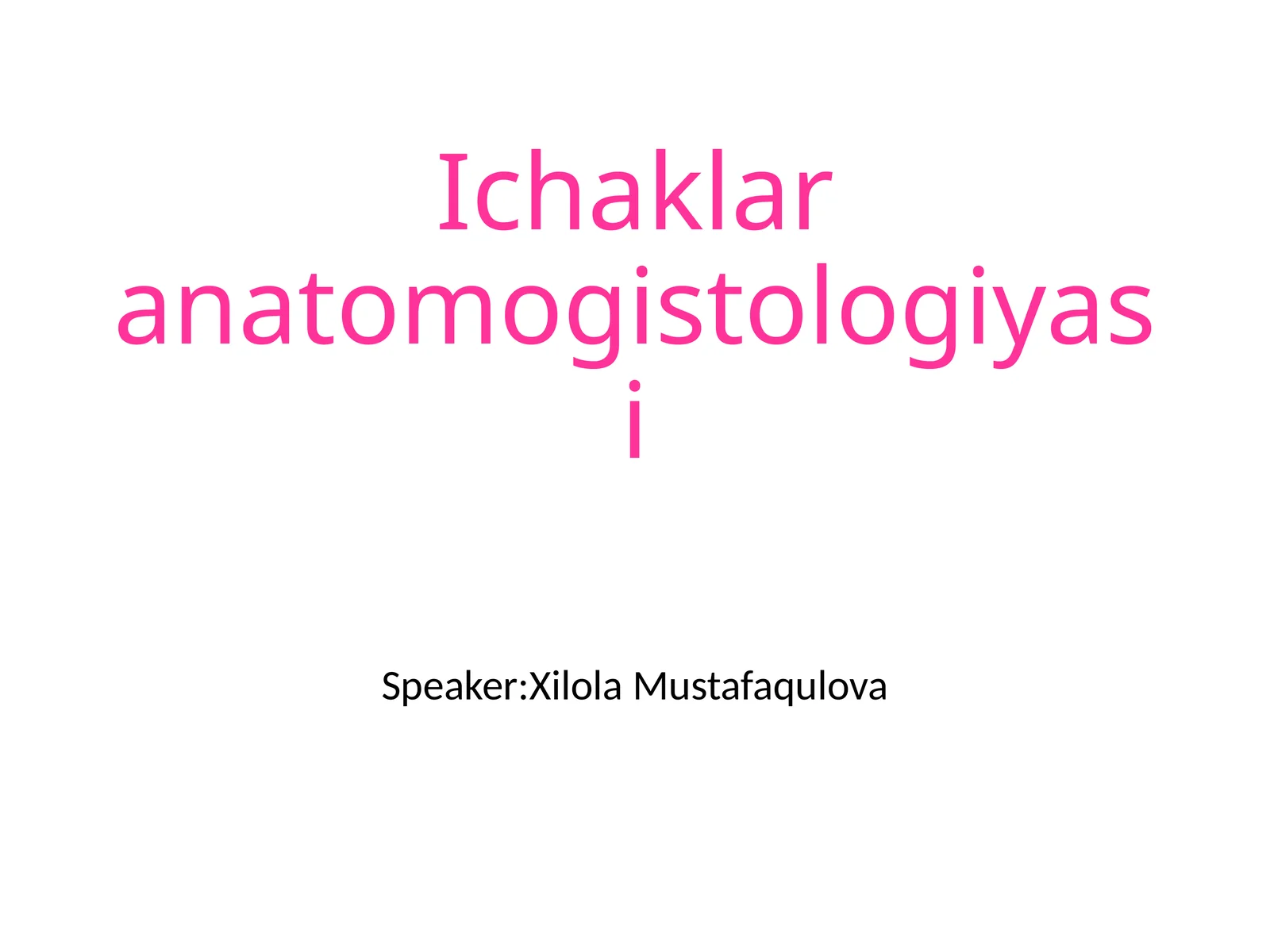 Ichaklar anatomogistologiyasi

Speaker:Xilola Mustafaqulova